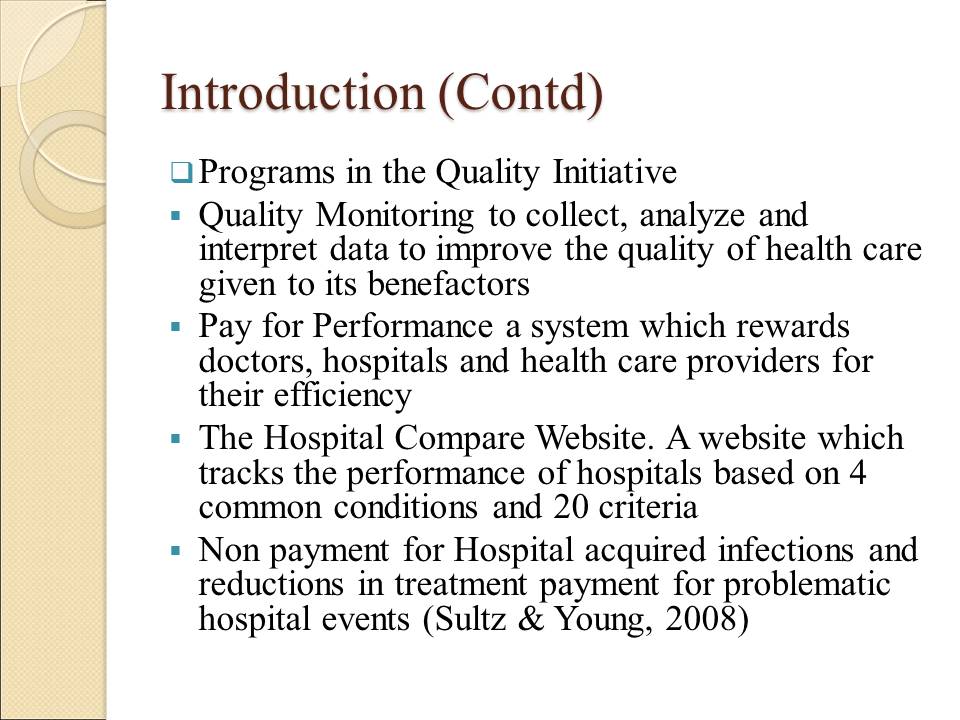 Introduction (Contd)

❑ Programs in the Quality Initiative

▪ Quality Monitoring to collect, analyze and interpret data to improve the quality of health care given to its benefactors

▪ Pay for Performance a system which rewards doctors, hospitals and health care providers for their efficiency

▪ The Hospital Compare Website. A website which tracks the performance of hospitals based on 4 common conditions and 20 criteria

▪ Non payment for Hospital acquired infections and reductions in treatment payment for problematic hospital events (Sultz & Young, 2008)